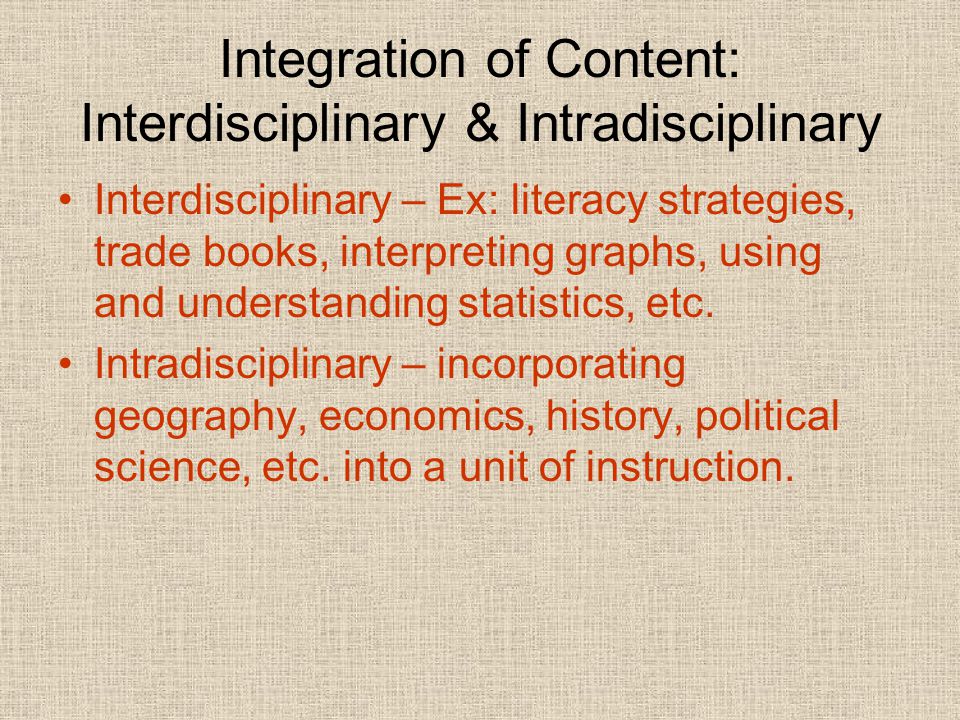 Integration of Content: Interdisciplinary & Intradisciplinary

• Interdisciplinary – Ex: literacy strategies, trade books, interpreting graphs, using and understanding statistics, etc.

• Intradisciplinary – incorporating geography, economics, history, political science, etc. into a unit of instruction.